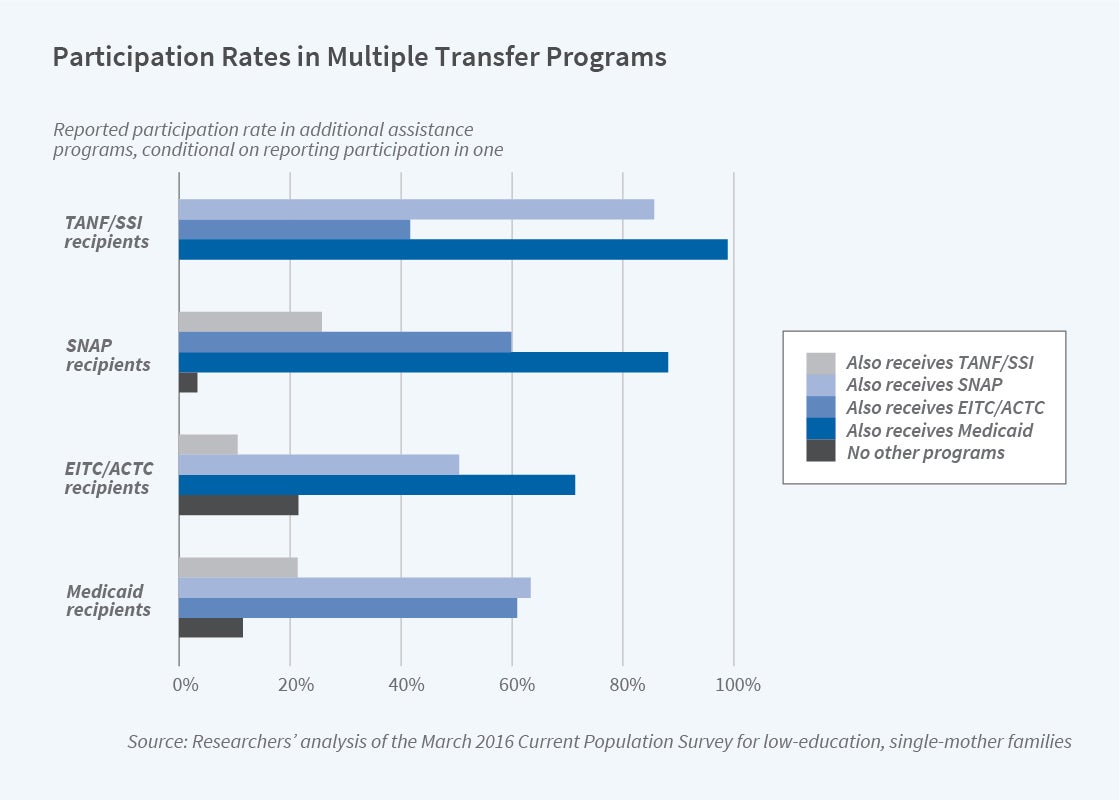 Participation Rates in Multiple Transfer Programs

Reported participation rate in additional assistance programs, conditional on reporting participation in one

TANF/SSI recipients

SNAP recipients

EITC/ACTC recipients

Medicaid recipients

Also receives TANF/SSI
Also receives SNAP
Also receives EITC/ACTC
Also receives Medicaid
No other programs

0% 20% 40% 60% 80% 100%

Source: Researchers' analysis of the March 2016 Current Population Survey for low-education, single-mother families